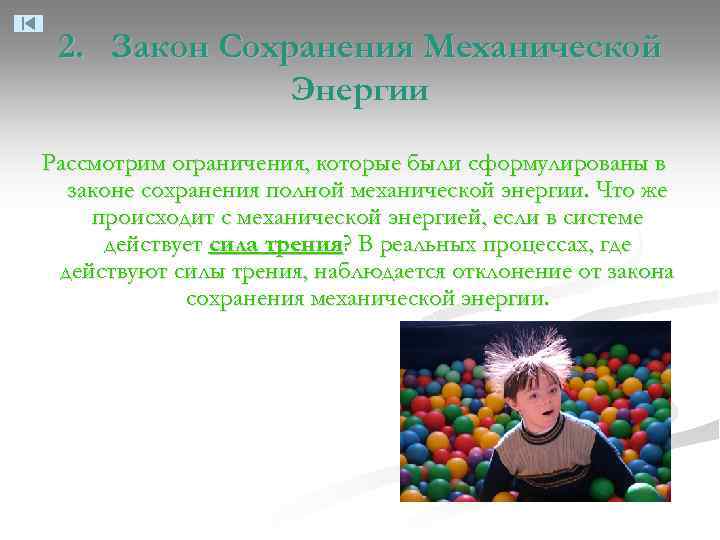 2. Закон Сохранения Механической Энергии

Рассмотрим ограничения, которые были сформулированы в законе сохранения полной механической энергии. Что же происходит с механической энергией, если в системе действует сила трения? В реальных процессах, где действуют силы трения, наблюдается отклонение от закона сохранения механической энергии.